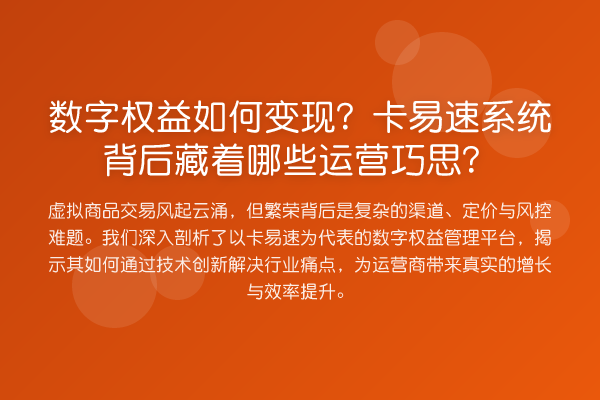 数字权益如何变现？卡易速系统背后藏着哪些运营巧思？

虚拟商品交易风起云涌，但繁荣背后是复杂的渠道、定价与风控难题。我们深入剖析了以卡易速为代表的数字权益管理平台，揭示其如何通过技术创新解决行业痛点，为运营商带来真实的增长与效率提升。